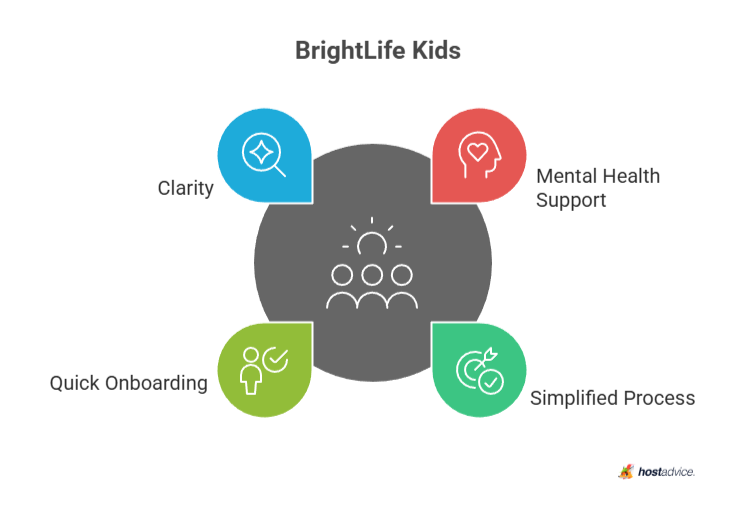 BrightLife Kids

Clarity

Mental Health Support

Quick Onboarding

Simplified Process

hostadvice.